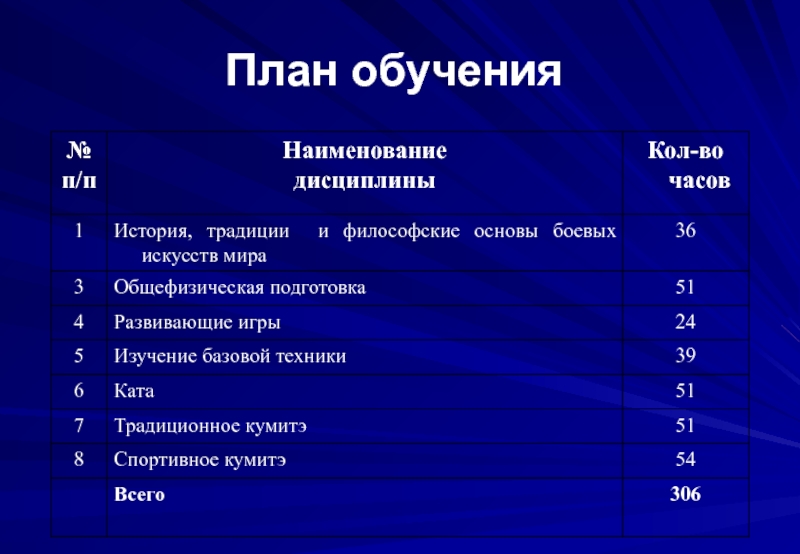 План обучения

| № п/п | Наименование дисциплины | Кол-во часов |
|---|---|---|
| 1 | История, традиции и философские основы боевых искусств мира | 36 |
| 3 | Общефизическая подготовка | 51 |
| 4 | Развивающие игры | 24 |
| 5 | Изучение базовой техники | 39 |
| 6 | Ката | 51 |
| 7 | Традиционное кумитэ | 51 |
| 8 | Спортивное кумитэ | 54 |
| | Всего | 306 |